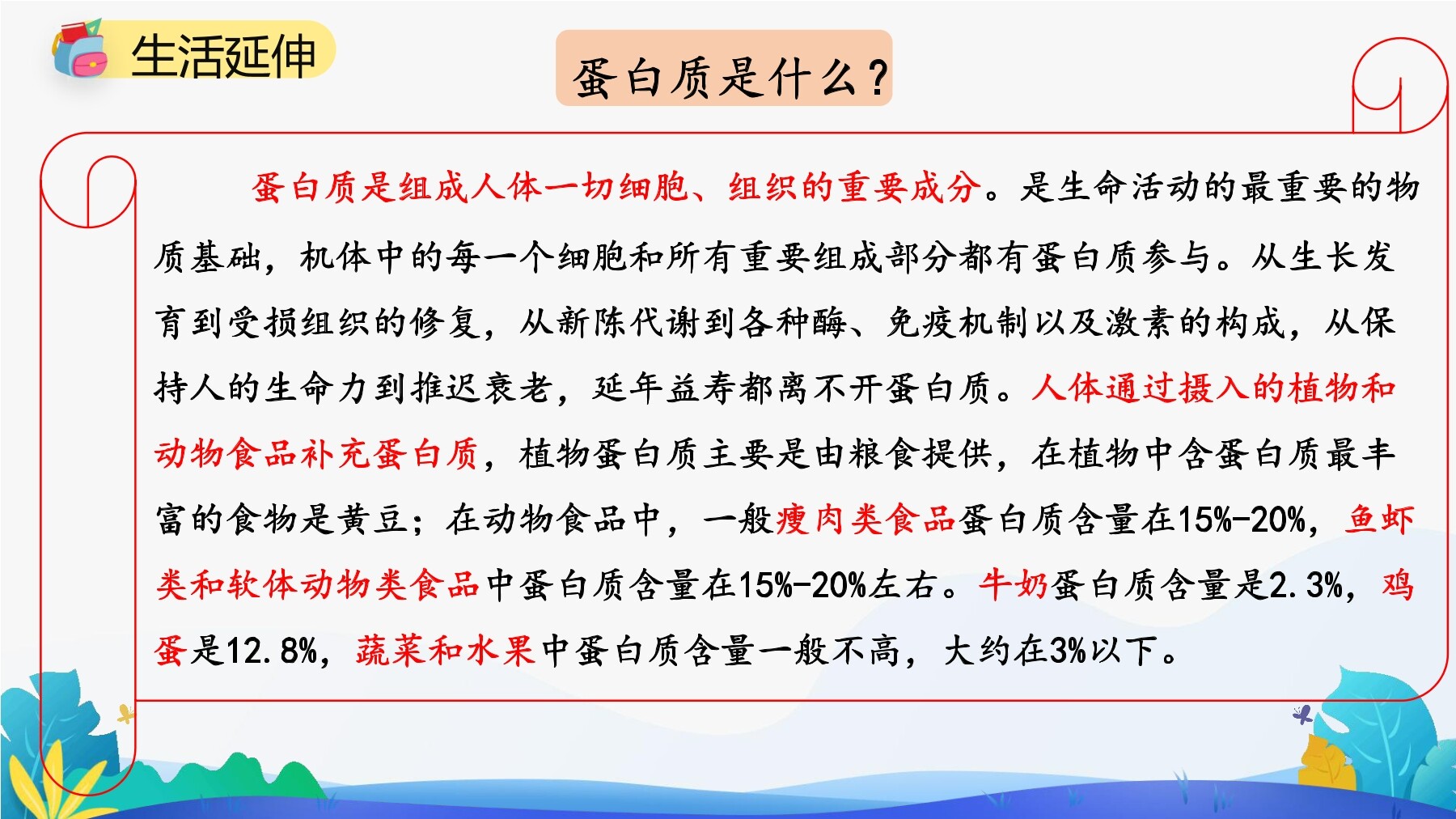 生活延伸

蛋白质是什么？

蛋白质是组成人体一切细胞、组织的重要成分。是生命活动的最重要的物质基础，机体中的每一个细胞和所有重要组成部分都有蛋白质参与。从生长发育到受损组织的修复，从新陈代谢到各种酶、免疫机制以及激素的构成，从保持人的生命力到推迟衰老，延年益寿都离不开蛋白质。人体通过摄入的植物和动物食品补充蛋白质，植物蛋白质主要是由粮食提供，在植物中含蛋白质最丰富的食物是黄豆；在动物食品中，一般瘦肉类食品蛋白质含量在15%-20%，鱼虾类和软体动物类食品中蛋白质含量在15%-20%左右。牛奶蛋白质含量是2.3%，鸡蛋是12.8%，蔬菜和水果中蛋白质含量一般不高，大约在3%以下。